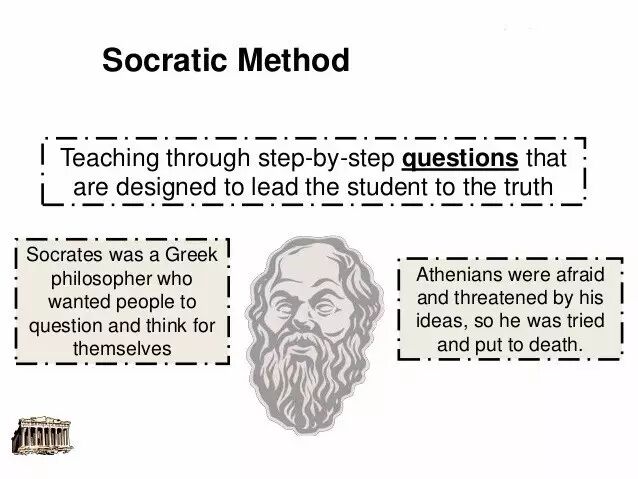 Socratic Method

Teaching through step-by-step questions that are designed to lead the student to the truth

Socrates was a Greek philosopher who wanted people to question and think for themselves

Athenians were afraid and threatened by his ideas, so he was tried and put to death.